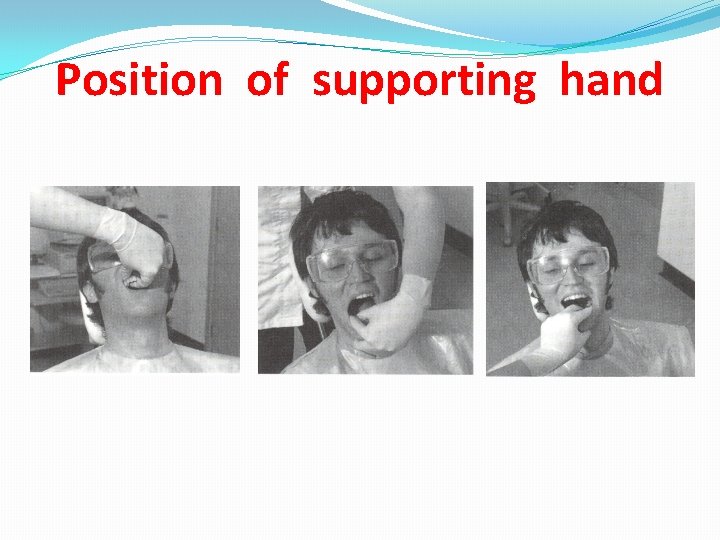 Position of supporting hand